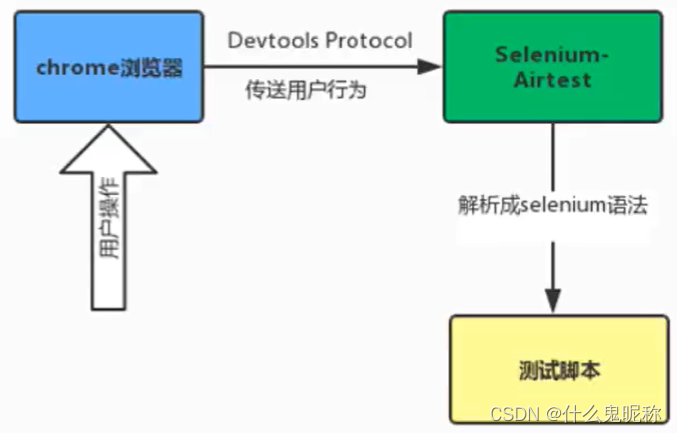 chrome浏览器

Devtools Protocol

传送用户行为

Selenium-Airtest

用户操作

解析成selenium语法

测试脚本

CSDN @什么鬼昵称